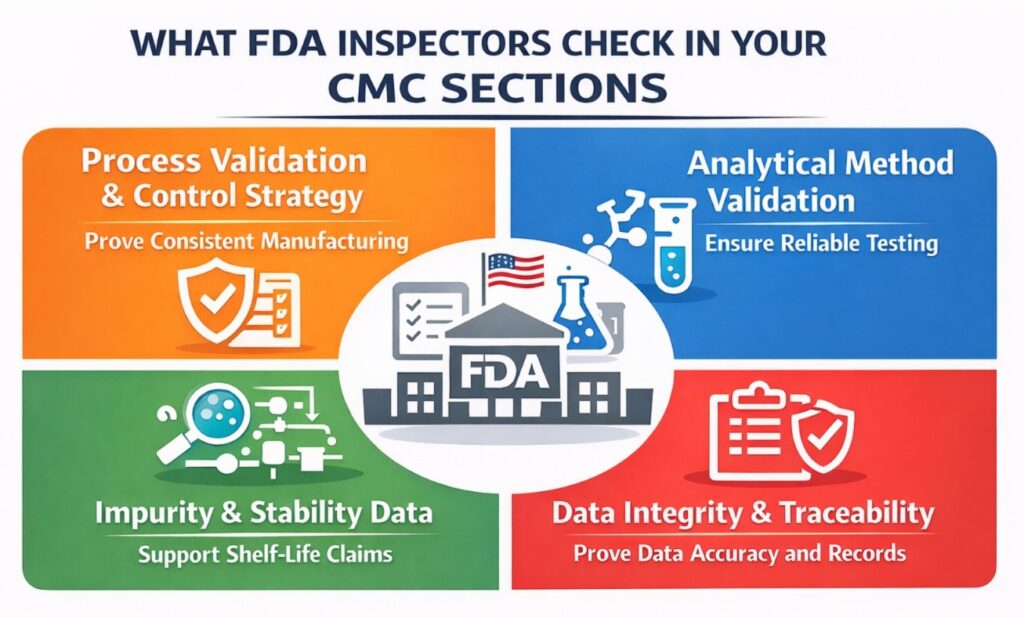 WHAT FDA INSPECTORS CHECK IN YOUR CMC SECTIONS

Process Validation & Control Strategy

Prove Consistent Manufacturing

Analytical Method Validation

Ensure Reliable Testing

FDA

Impurity & Stability Data

Support Shelf-Life Claims

Data Integrity & Traceability

Prove Data Accuracy and Records